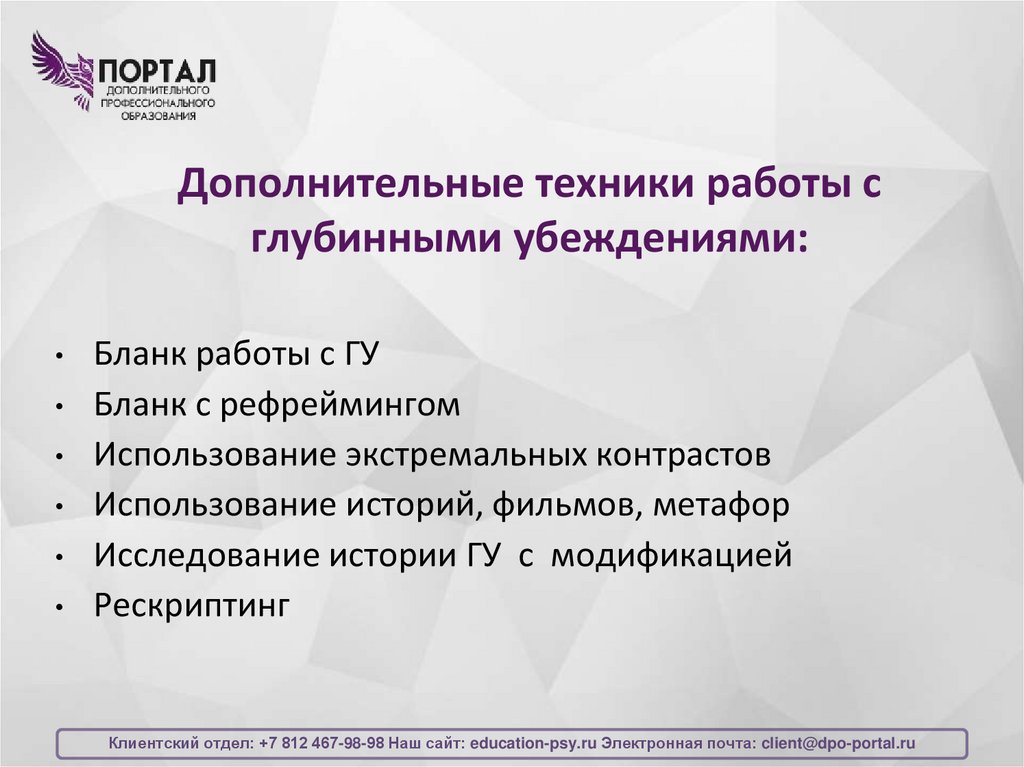 ПОРТАЛ
ДОПОЛНИТЕЛЬНОГО ПРОФЕССИОНАЛЬНОГО ОБРАЗОВАНИЯ

Дополнительные техники работы с глубинными убеждениями:

• Бланк работы с ГУ
• Бланк с рефреймингом
• Использование экстремальных контрастов
• Использование историй, фильмов, метафор
• Исследование истории ГУ с модификацией
• Рескриптинг

Клиентский отдел: +7 812 467-98-98 Наш сайт: education-psy.ru Электронная почта: client@dpo-portal.ru